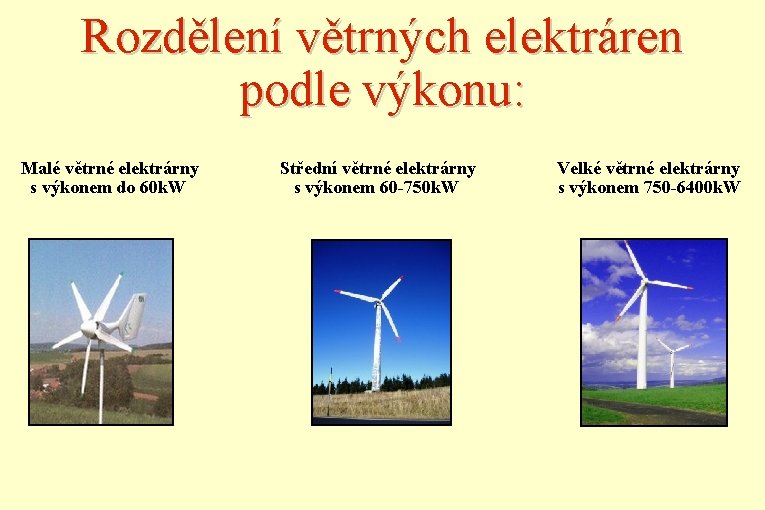 Rozdělení větrných elektráren podle výkonu:

Malé větrné elektrárny s výkonem do 60kW

Střední větrné elektrárny s výkonem 60-750kW

Velké větrné elektrárny s výkonem 750-6400kW